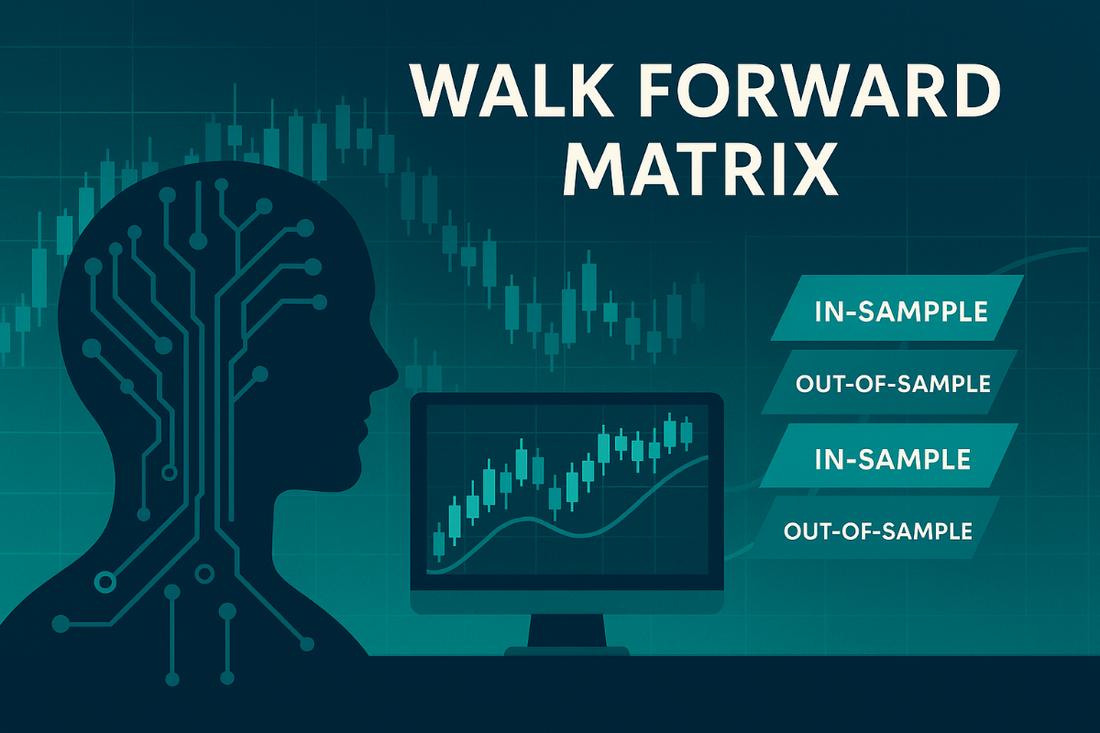 WALK FORWARD MATRIX

IN-SAMPPLE

OUT-OF-SAMPLE

IN-SAMPLE

OUT-OF-SAMPLE